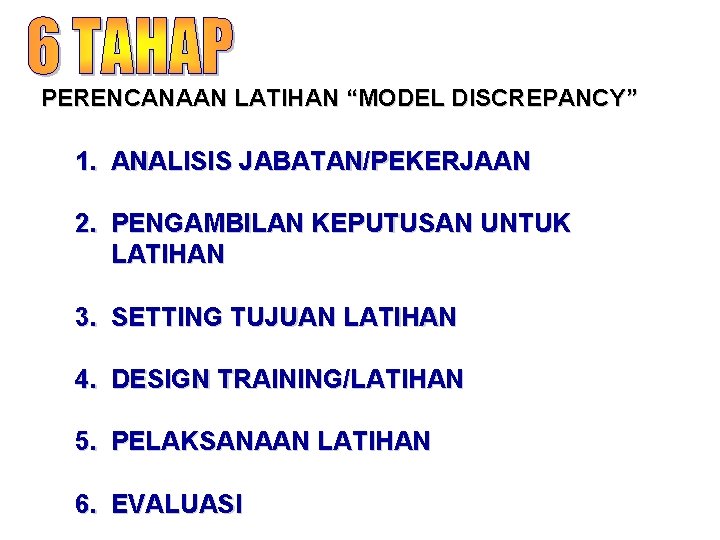 6 TAHAP

PERENCANAAN LATIHAN “MODEL DISCREPANCY”

1. ANALISIS JABATAN/PEKERJAAN

2. PENGAMBILAN KEPUTUSAN UNTUK LATIHAN

3. SETTING TUJUAN LATIHAN

4. DESIGN TRAINING/LATIHAN

5. PELAKSANAAN LATIHAN

6. EVALUASI